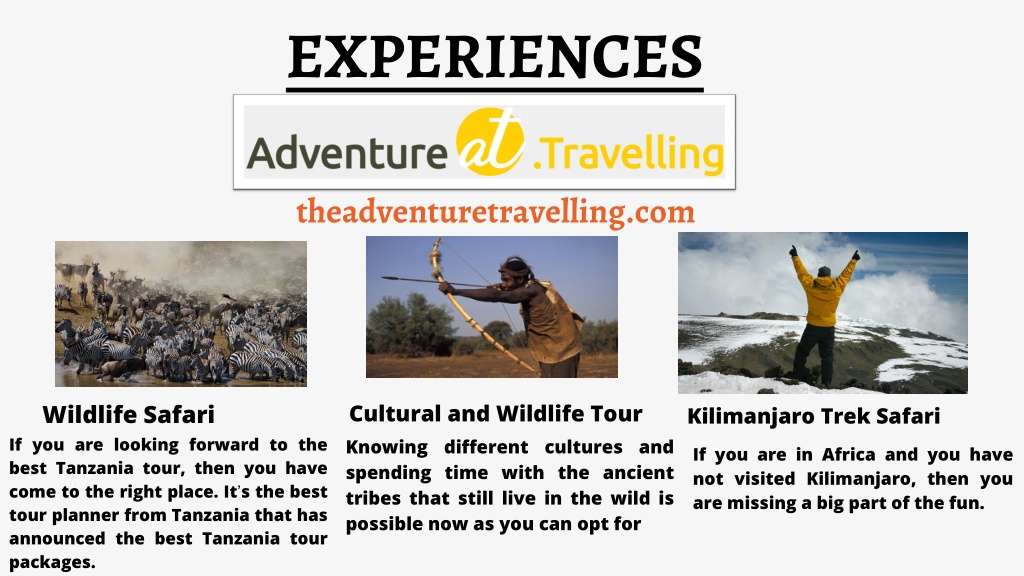 EXPERIENCES

Adventure at .Travelling

theadventuretravelling.com

Wildlife Safari

If you are looking forward to the best Tanzania tour, then you have come to the right place. It's the best tour planner from Tanzania that has announced the best Tanzania tour packages.

Cultural and Wildlife Tour

Knowing different cultures and spending time with the ancient tribes that still live in the wild is possible now as you can opt for

Kilimanjaro Trek Safari

If you are in Africa and you have not visited Kilimanjaro, then you are missing a big part of the fun.